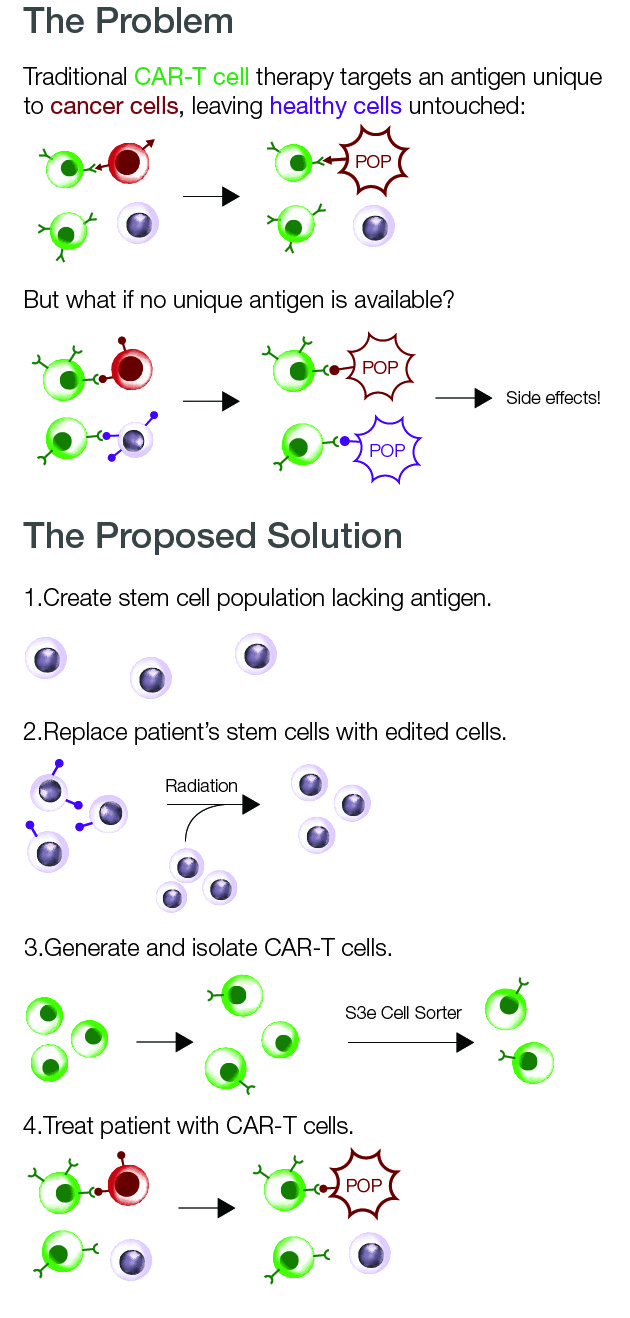 The Problem

Traditional CAR-T cell therapy targets an antigen unique to cancer cells, leaving healthy cells untouched:

POP

But what if no unique antigen is available?

POP

POP

Side effects!

The Proposed Solution

1.Create stem cell population lacking antigen.

2.Replace patient's stem cells with edited cells.

Radiation

3.Generate and isolate CAR-T cells.

S3e Cell Sorter

4.Treat patient with CAR-T cells.

POP